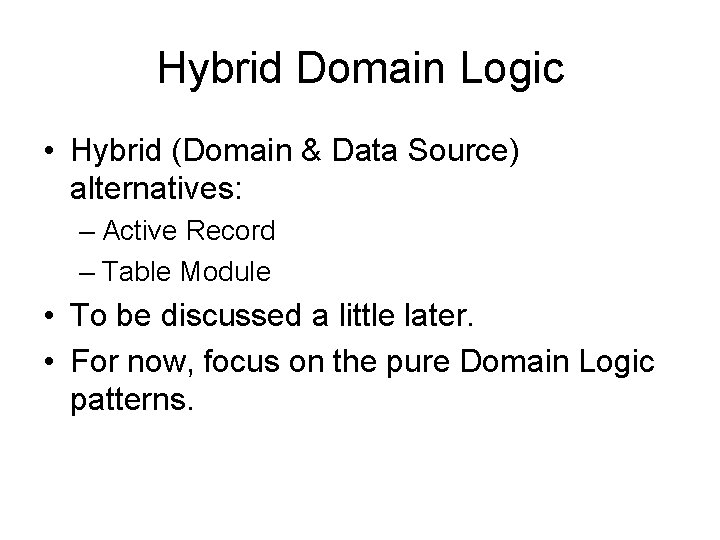 Hybrid Domain Logic

• Hybrid (Domain & Data Source) alternatives:
– Active Record
– Table Module
• To be discussed a little later.
• For now, focus on the pure Domain Logic patterns.